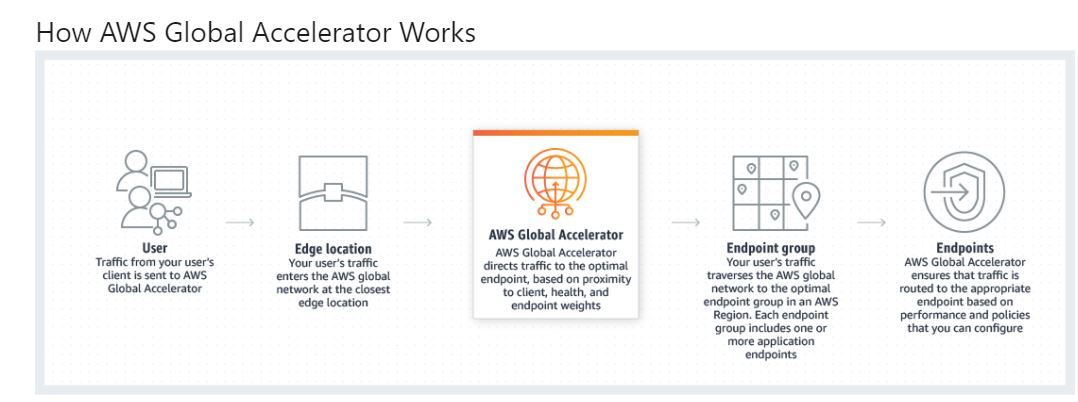 How AWS Global Accelerator Works

User
Traffic from your user's client is sent to AWS Global Accelerator

Edge location
Your user's traffic enters the AWS global network at the closest edge location

AWS Global Accelerator
AWS Global Accelerator directs traffic to the optimal endpoint, based on proximity to client, health, and endpoint weights

Endpoint group
Your user's traffic traverses the AWS global network to the optimal endpoint group in an AWS Region. Each endpoint group includes one or more application endpoints

Endpoints
AWS Global Accelerator ensures that traffic is routed to the appropriate endpoint based on performance and policies that you can configure